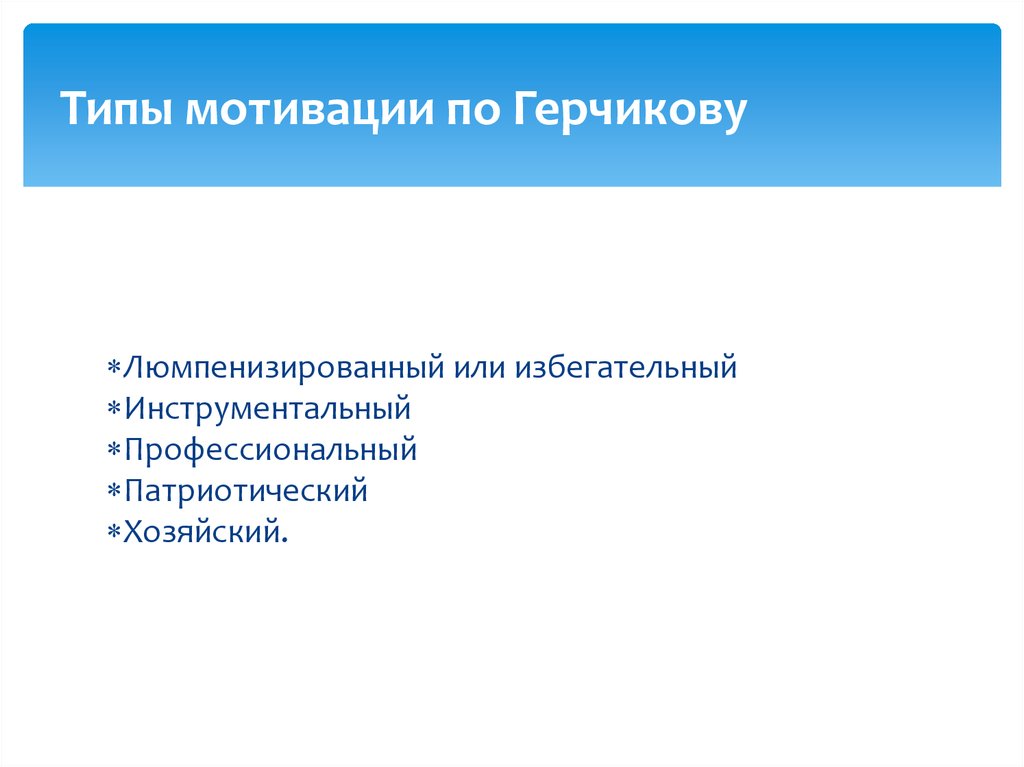 Типы мотивации по Герчикову

∗Люмпенизированный или избегательный
∗Инструментальный
∗Профессиональный
∗Патриотический
∗Хозяйский.